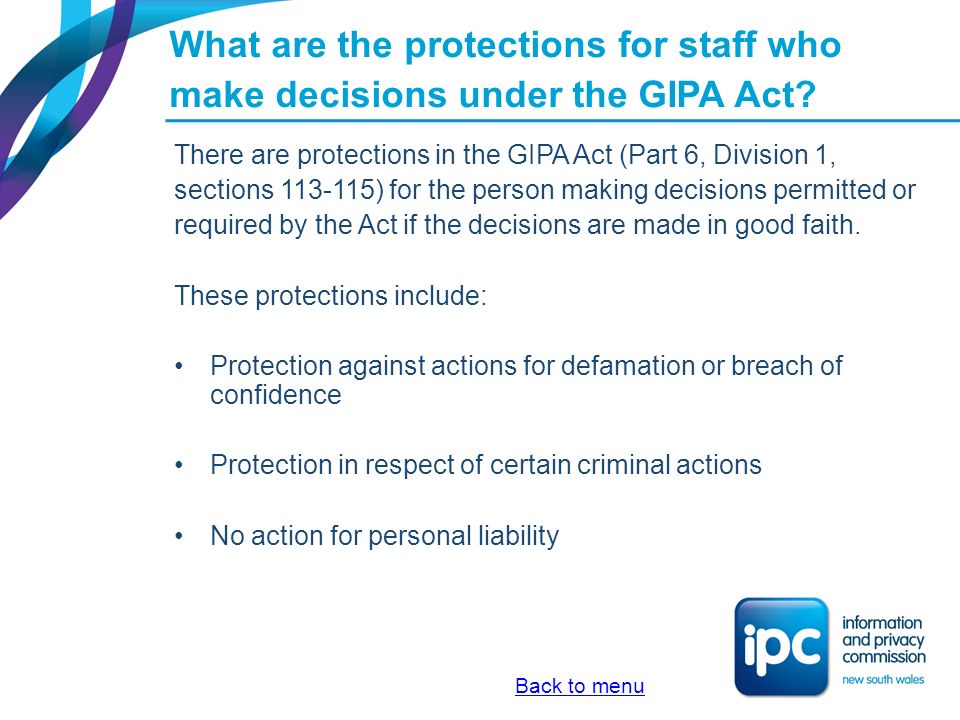 What are the protections for staff who make decisions under the GIPA Act?

There are protections in the GIPA Act (Part 6, Division 1, sections 113-115) for the person making decisions permitted or required by the Act if the decisions are made in good faith.

These protections include:

• Protection against actions for defamation or breach of confidence

• Protection in respect of certain criminal actions

• No action for personal liability

Back to menu

ipc information and privacy commission new south wales